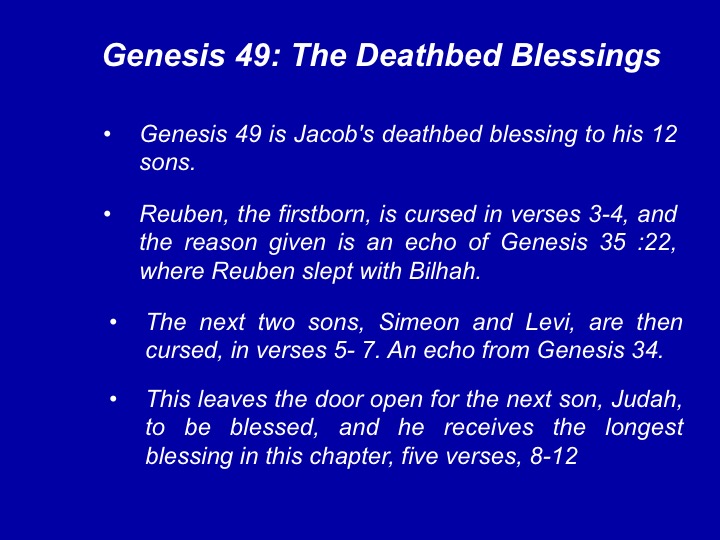 Genesis 49: The Deathbed Blessings

• Genesis 49 is Jacob's deathbed blessing to his 12 sons.

• Reuben, the firstborn, is cursed in verses 3-4, and the reason given is an echo of Genesis 35 :22, where Reuben slept with Bilhah.

• The next two sons, Simeon and Levi, are then cursed, in verses 5- 7. An echo from Genesis 34.

• This leaves the door open for the next son, Judah, to be blessed, and he receives the longest blessing in this chapter, five verses, 8-12